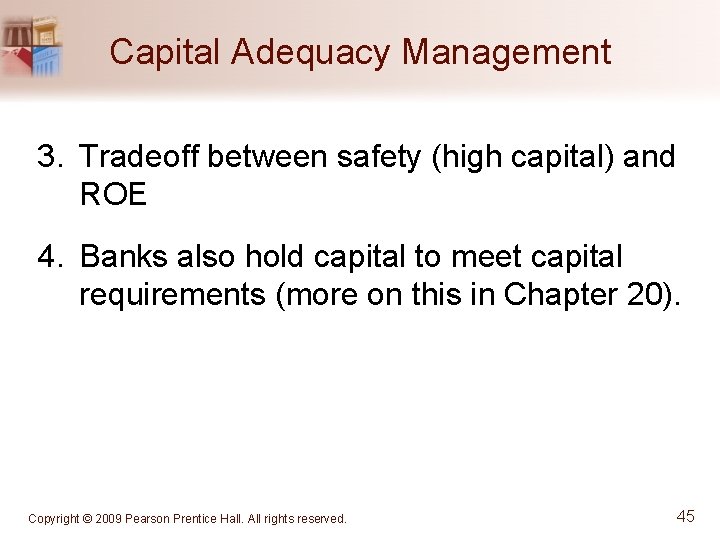 Capital Adequacy Management

3. Tradeoff between safety (high capital) and ROE

4. Banks also hold capital to meet capital requirements (more on this in Chapter 20).

Copyright © 2009 Pearson Prentice Hall. All rights reserved.

45